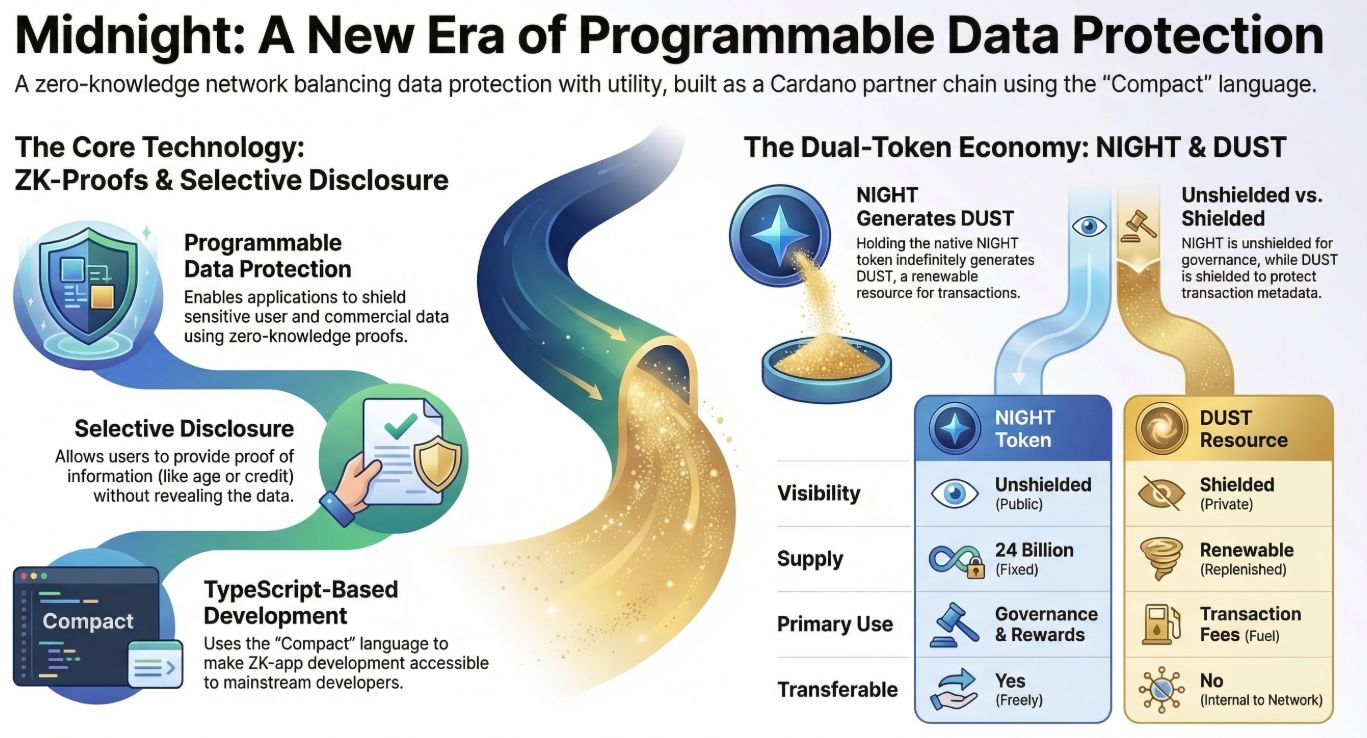 Midnight: A New Era of Programmable Data Protection

A zero-knowledge network balancing data protection with utility, built as a Cardano partner chain using the "Compact" language.

The Core Technology: ZK-Proofs & Selective Disclosure

Programmable Data Protection
Enables applications to shield sensitive user and commercial data using zero-knowledge proofs.

Selective Disclosure
Allows users to provide proof of information (like age or credit) without revealing the data.

Compact

TypeScript-Based Development
Uses the "Compact" language to make ZK-app development accessible to mainstream developers.

The Dual-Token Economy: NIGHT & DUST

NIGHT Generates DUST
Holding the native NIGHT token indefinitely generates DUST, a renewable resource for transactions.

Unshielded vs. Shielded
NIGHT is unshielded for governance, while DUST is shielded to protect transaction metadata.

| | NIGHT Token | DUST Resource |
|---|---|---|
| Visibility | Unshielded (Public) | Shielded (Private) |
| Supply | 24 Billion (Fixed) | Renewable (Replenished) |
| Primary Use | Governance & Rewards | Transaction Fees (Fuel) |
| Transferable | Yes (Freely) | No (Internal to Network) |